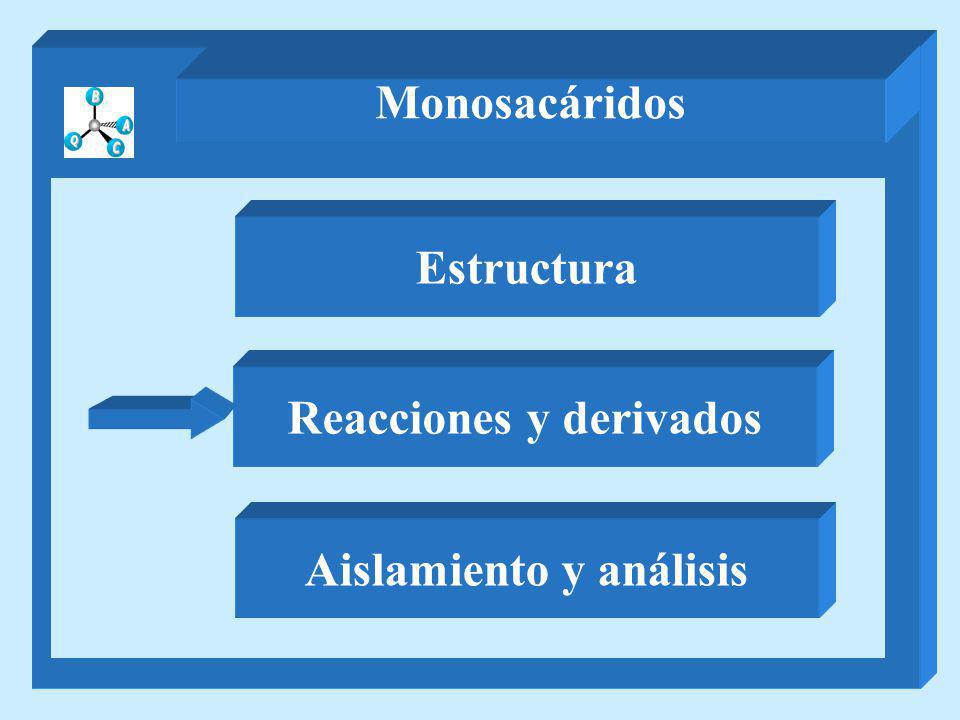 B A C Q

Monosacáridos

Estructura

Reacciones y derivados

Aislamiento y análisis